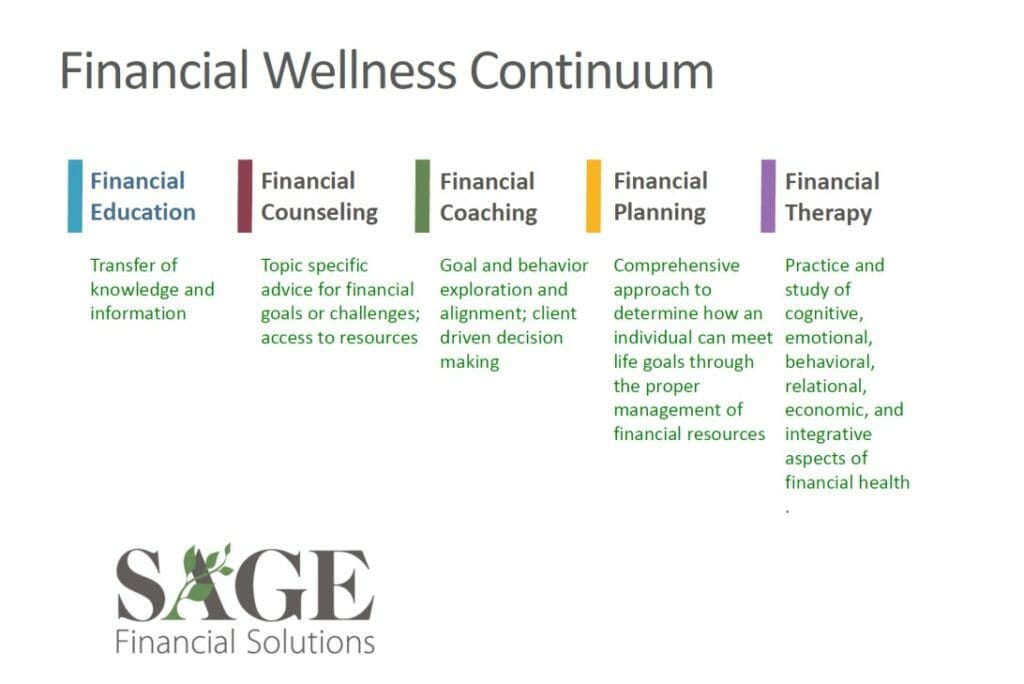 Financial Wellness Continuum

Financial Education

Transfer of knowledge and information

Financial Counseling

Topic specific advice for financial goals or challenges; access to resources

Financial Coaching

Goal and behavior exploration and alignment; client driven decision making

Financial Planning

Comprehensive approach to determine how an individual can meet life goals through the proper management of financial resources

Financial Therapy

Practice and study of cognitive, emotional, behavioral, relational, economic, and integrative aspects of financial health
.

SAGE
Financial Solutions